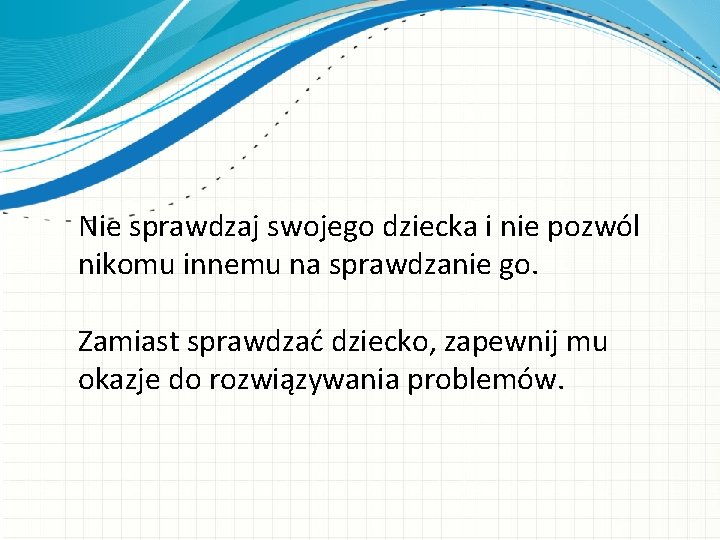 Nie sprawdzaj swojego dziecka i nie pozwól nikomu innemu na sprawdzanie go.

Zamiast sprawdzać dziecko, zapewnij mu okazje do rozwiązywania problemów.